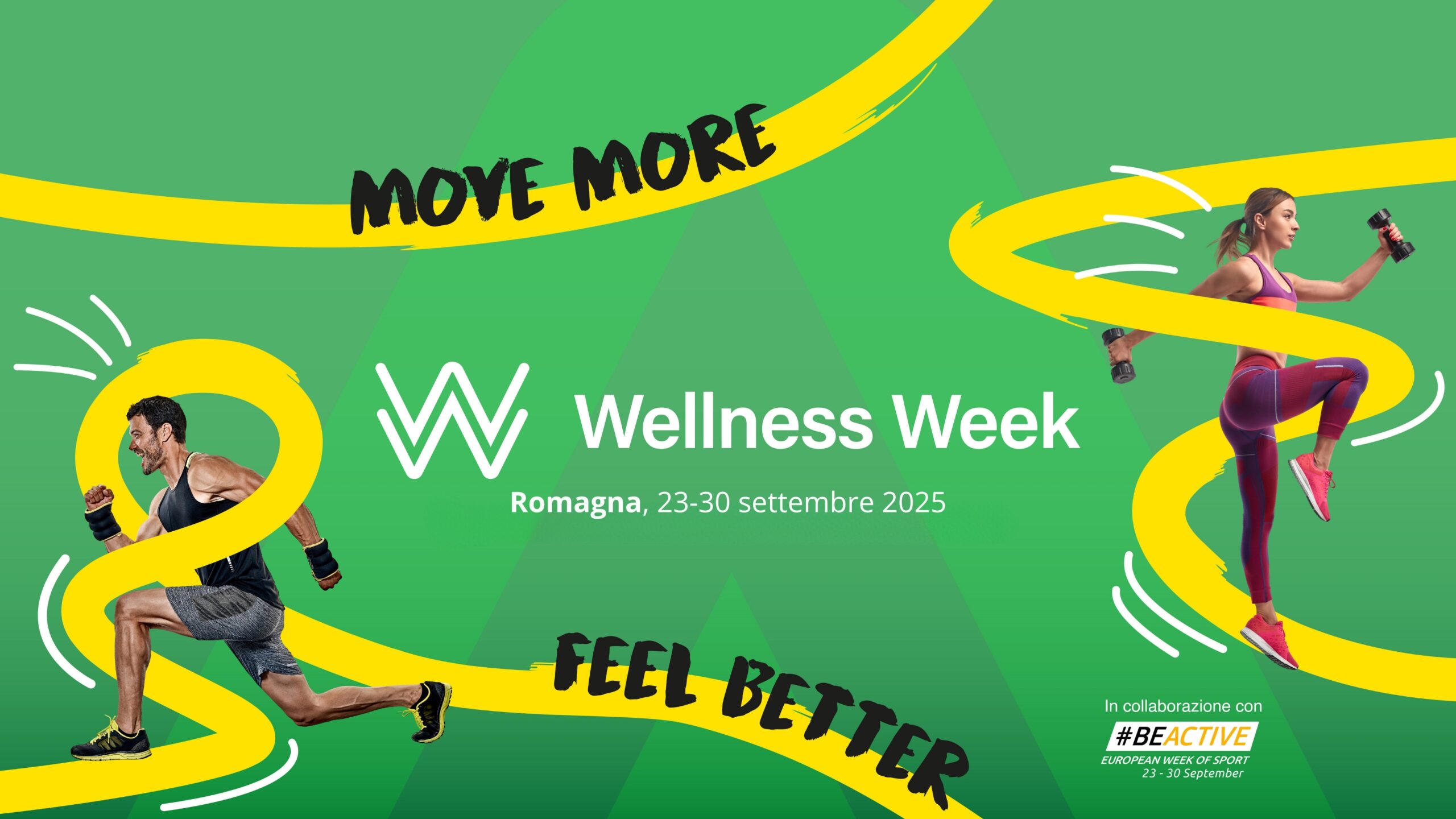 MOVE MORE

Wellness Week

Romagna, 23-30 settembre 2025

FEEL BETTER

In collaborazione con
#BEACTIVE
EUROPEAN WEEK OF SPORT
23 - 30 September